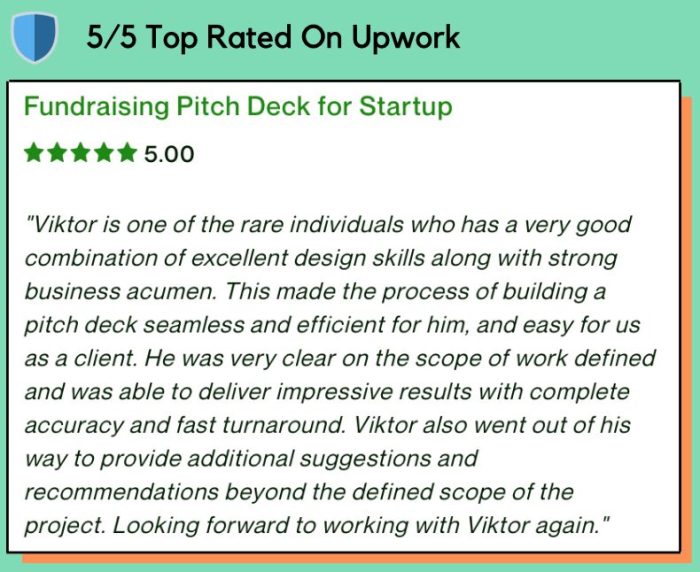 5/5 Top Rated On Upwork

Fundraising Pitch Deck for Startup

★★★★★ 5.00

"Viktor is one of the rare individuals who has a very good combination of excellent design skills along with strong business acumen. This made the process of building a pitch deck seamless and efficient for him, and easy for us as a client. He was very clear on the scope of work defined and was able to deliver impressive results with complete accuracy and fast turnaround. Viktor also went out of his way to provide additional suggestions and recommendations beyond the defined scope of the project. Looking forward to working with Viktor again."